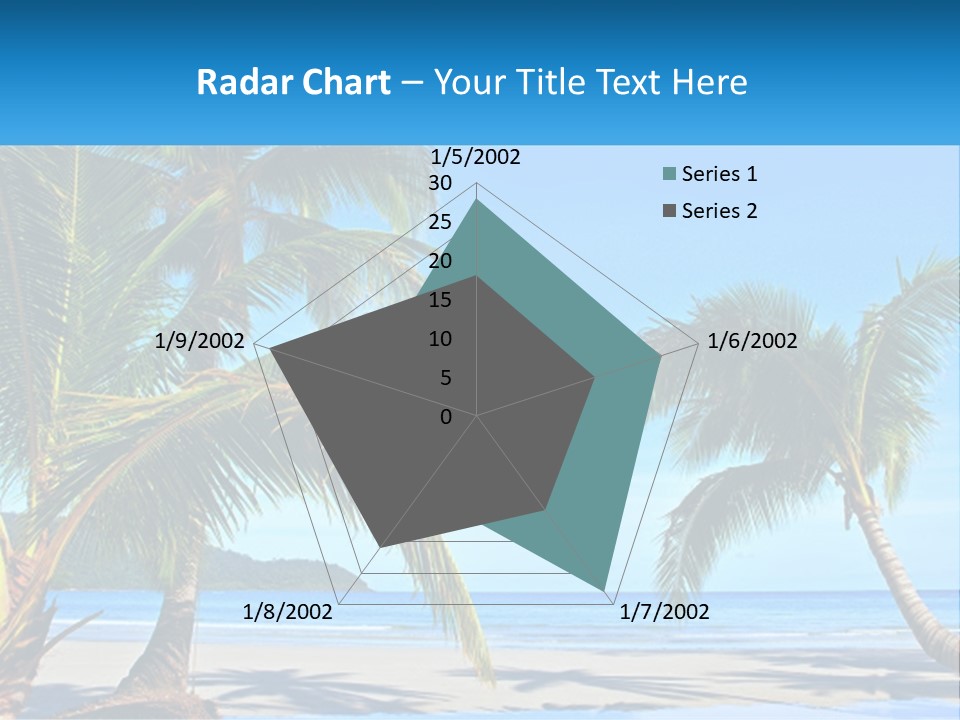 Radar Chart – Your Title Text Here

1/5/2002
30
25
20
15
10
5
0
1/6/2002
1/7/2002
1/8/2002
1/9/2002

Series 1
Series 2